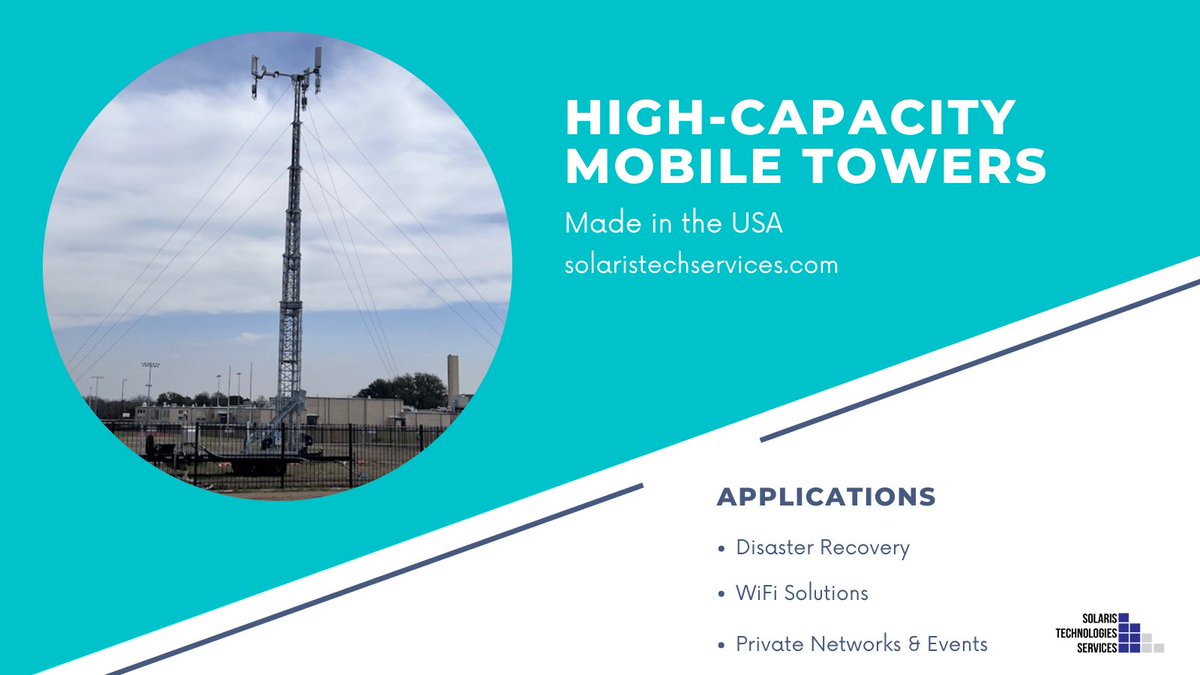 HIGH-CAPACITY MOBILE TOWERS

Made in the USA

solaristechservices.com

APPLICATIONS

• Disaster Recovery

• WiFi Solutions

• Private Networks & Events

SOLARIS TECHNOLOGIES SERVICES